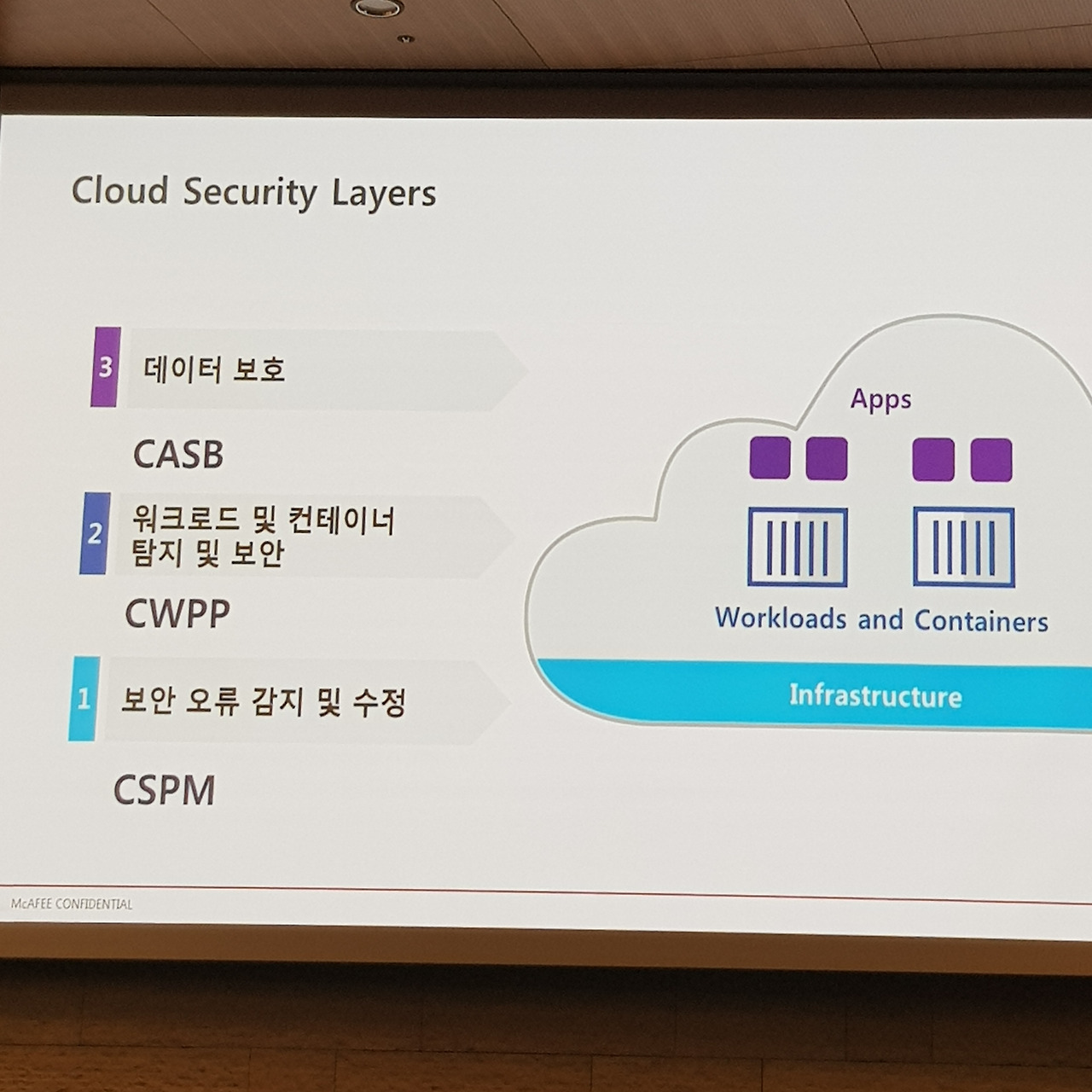 Cloud Security Layers

3 데이터 보호

CASB

2 워크로드 및 컨테이너 탐지 및 보안

CWPP

1 보안 오류 감지 및 수정

CSPM

Apps

Workloads and Containers

Infrastructure

McAFEE CONFIDENTIAL